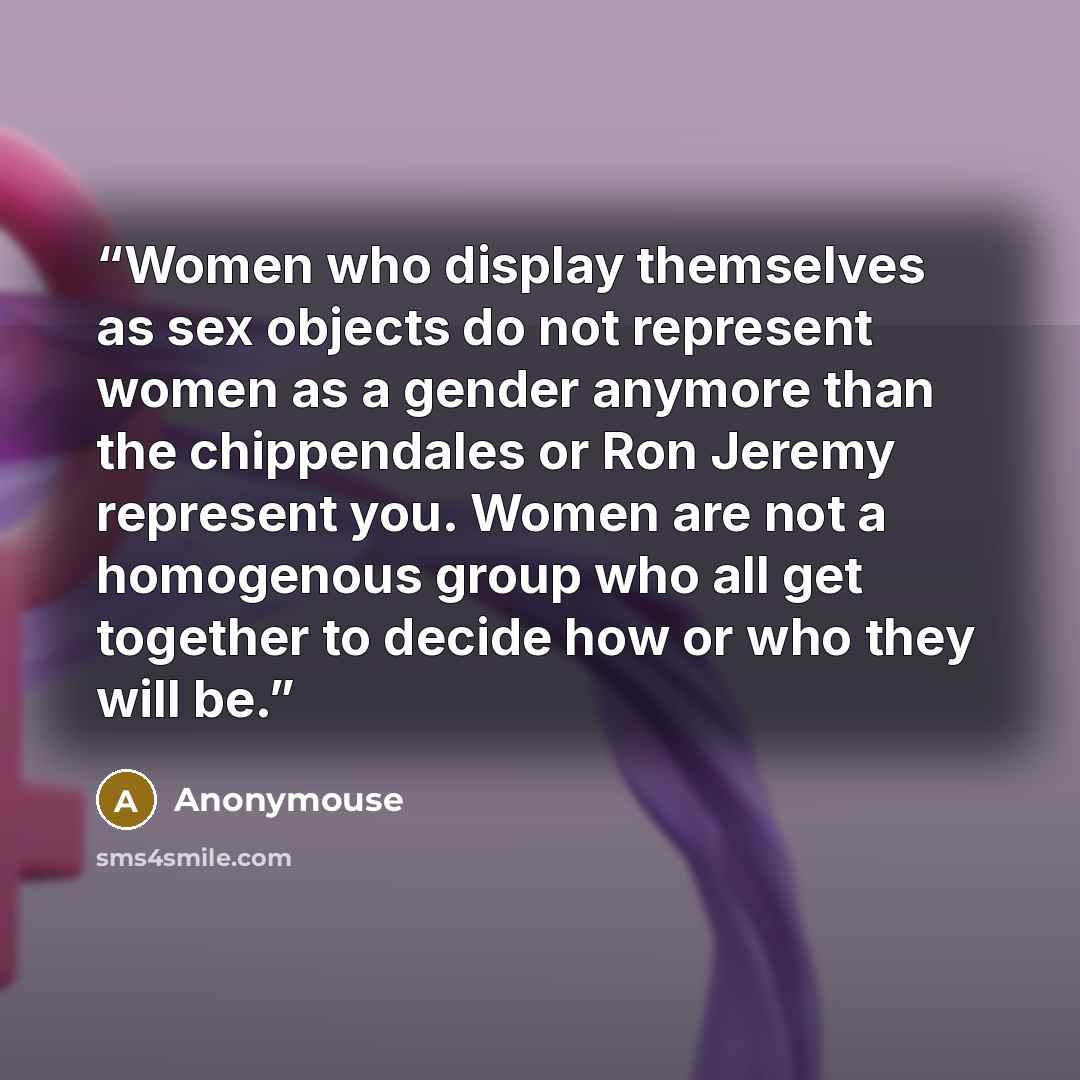 "Women who display themselves as sex objects do not represent women as a gender anymore than the chippendales or Ron Jeremy represent you. Women are not a homogenous group who all get together to decide how or who they will be."

A

Anonymouse

sms4smile.com